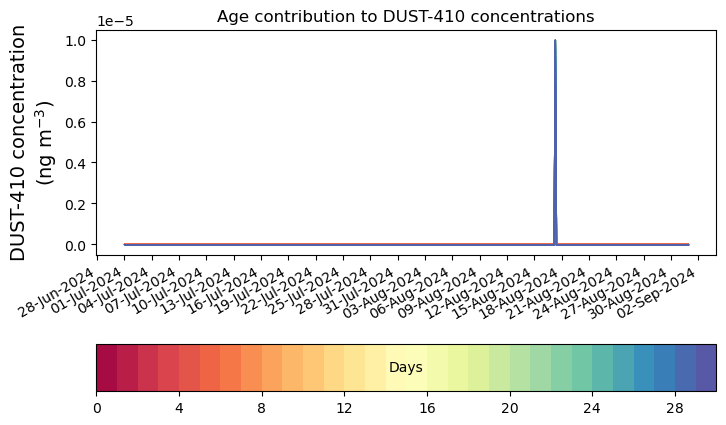 Age contribution to DUST-410 concentrations

1e−5

DUST-410 concentration (ng m$^{-3}$)

1.0
0.8
0.6
0.4
0.2
0.0

28-Jun-2024
01-Jul-2024
04-Jul-2024
07-Jul-2024
10-Jul-2024
13-Jul-2024
16-Jul-2024
19-Jul-2024
22-Jul-2024
25-Jul-2024
28-Jul-2024
31-Jul-2024
03-Aug-2024
06-Aug-2024
09-Aug-2024
12-Aug-2024
15-Aug-2024
18-Aug-2024
21-Aug-2024
24-Aug-2024
27-Aug-2024
30-Aug-2024
02-Sep-2024

Days

0
4
8
12
16
20
24
28